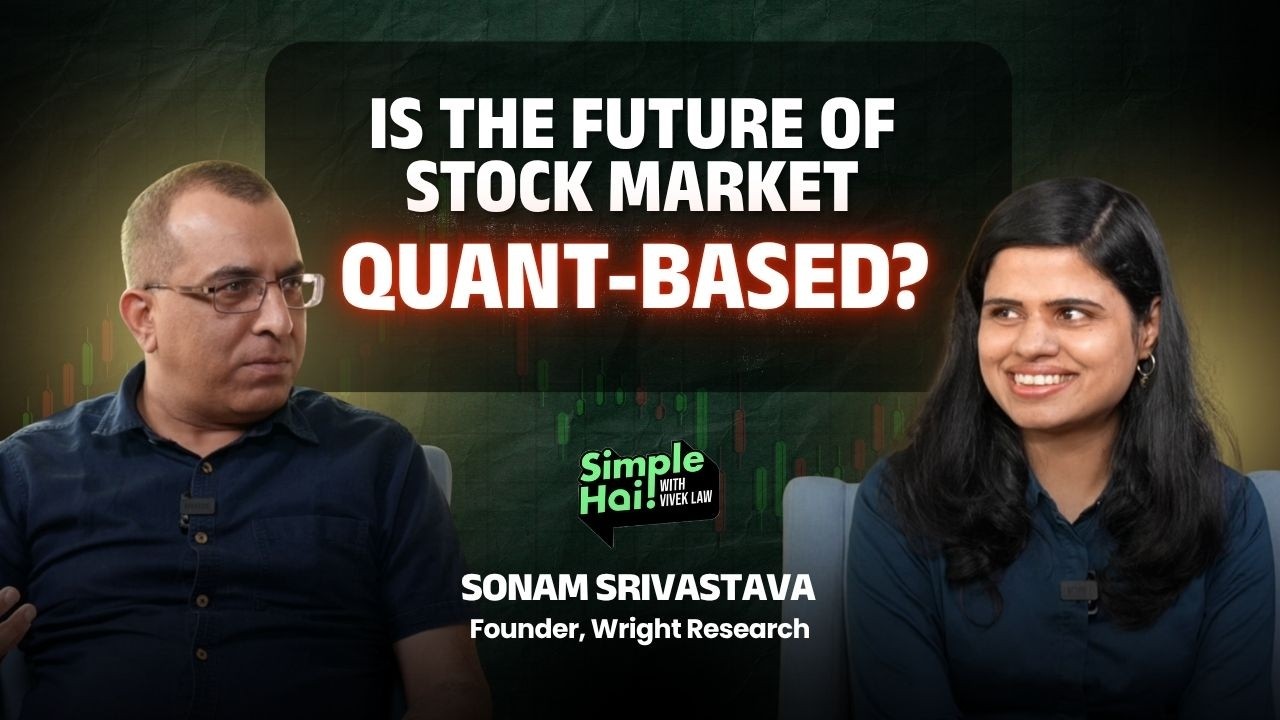 IS THE FUTURE OF STOCK MARKET QUANT-BASED?

Simple Hai! WITH VIVEK LAW

SONAM SRIVASTAVA
Founder, Wright Research